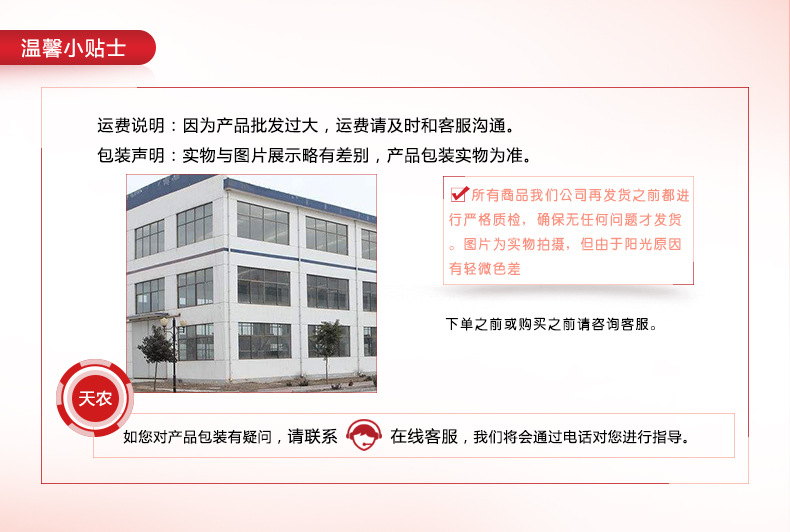 温馨小贴士

运费说明：因为产品批发过大，运费请及时和客服沟通。

包装声明：实物与图片展示略有差别，产品包装实物为准。

所有商品我们公司再发货之前都进行严格质检，确保无任何问题才发货。图片为实物拍摄，但由于阳光原因有轻微色差

下单之前或购买之前请咨询客服。

天农

如您对产品包装有疑问，请联系 在线客服，我们将会通过电话对您进行指导。